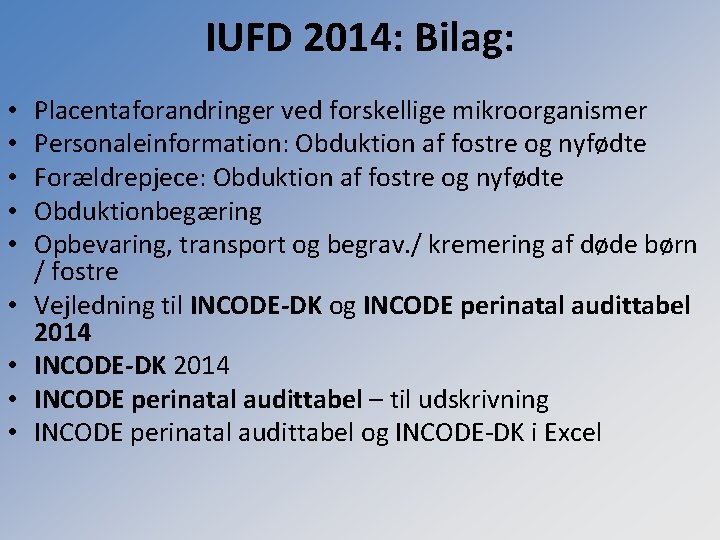 IUFD 2014: Bilag:

• Placentaforandringer ved forskellige mikroorganismer
• Personaleinformation: Obduktion af fostre og nyfødte
• Forældrepjece: Obduktion af fostre og nyfødte
• Obduktionbegæring
• Opbevaring, transport og begrav./ kremering af døde børn / fostre
• Vejledning til INCODE-DK og INCODE perinatal audittabel 2014
• INCODE-DK 2014
• INCODE perinatal audittabel – til udskrivning
• INCODE perinatal audittabel og INCODE-DK i Excel